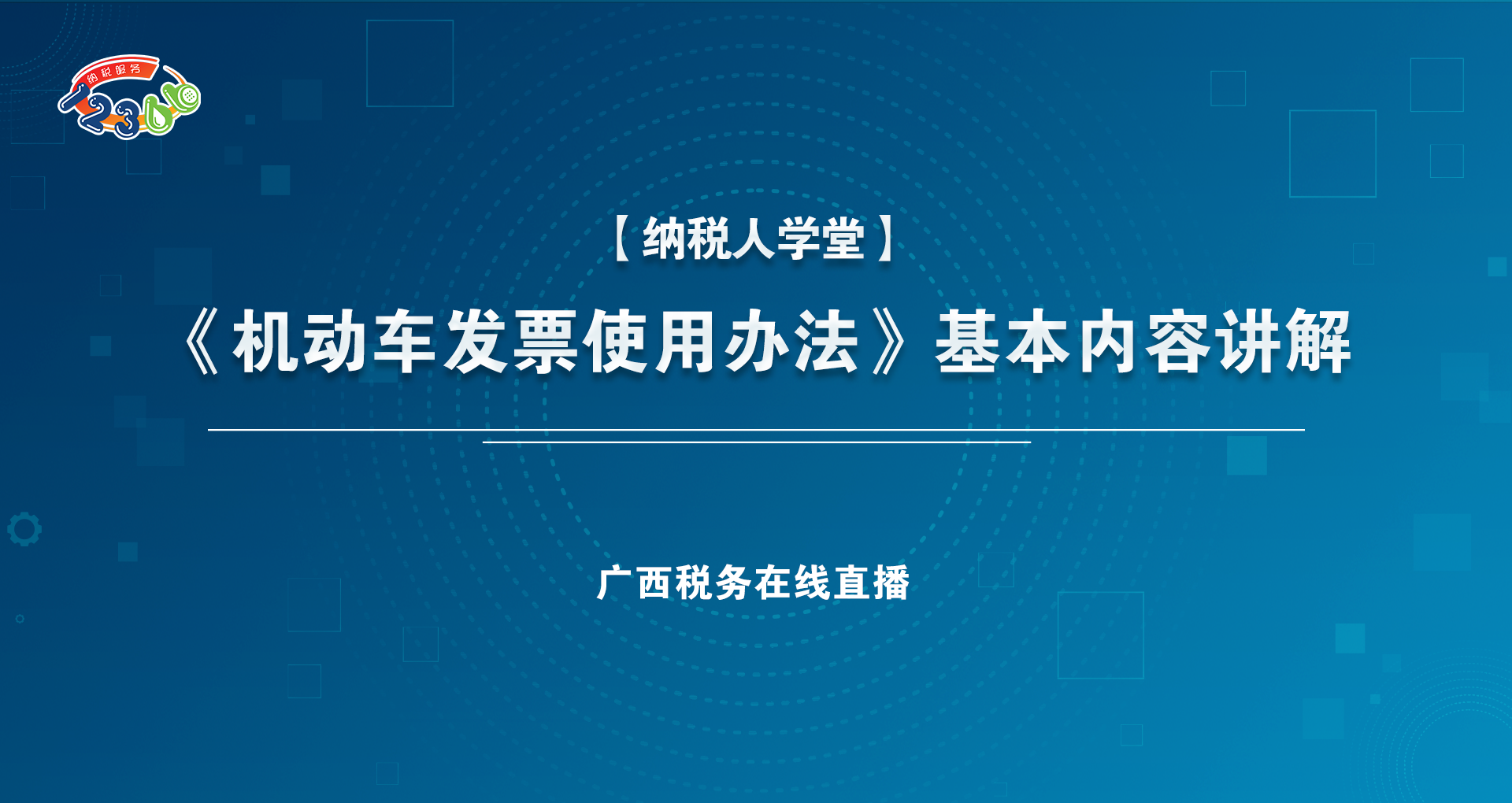 纳税服务
12366

【纳税人学堂】

《机动车发票使用办法》基本内容讲解

广西税务在线直播